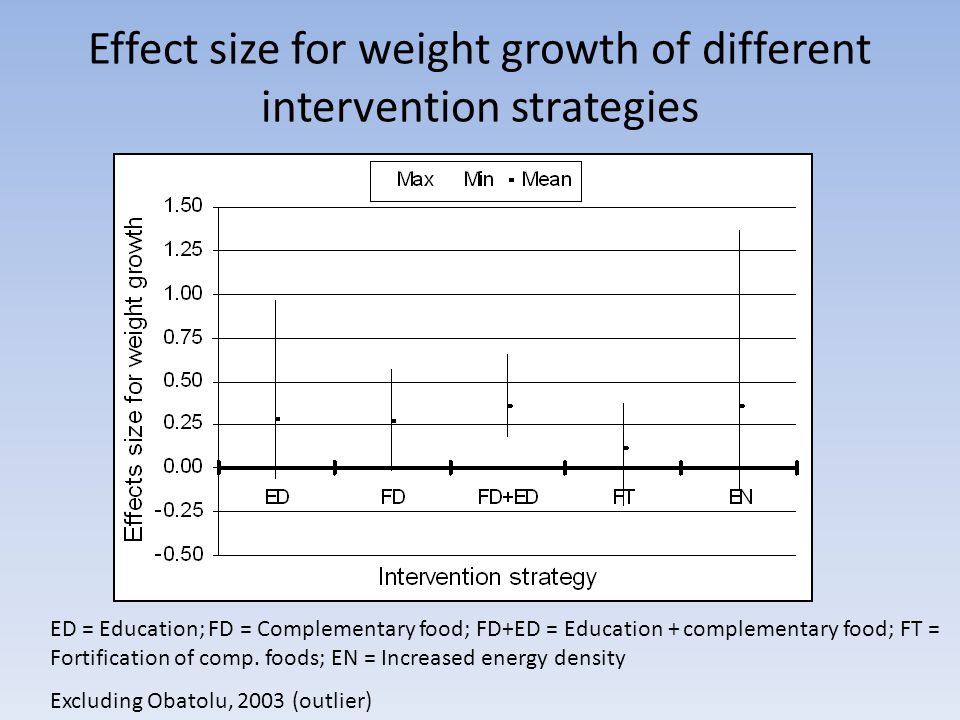 Effect size for weight growth of different intervention strategies

Max Min Mean

Effects size for weight growth

1.50
1.25
1.00
0.75
0.50
0.25
0.00
-0.25
-0.50

ED FD FD+ED FT EN

Intervention strategy

ED = Education; FD = Complementary food; FD+ED = Education + complementary food; FT = Fortification of comp. foods; EN = Increased energy density

Excluding Obatolu, 2003 (outlier)